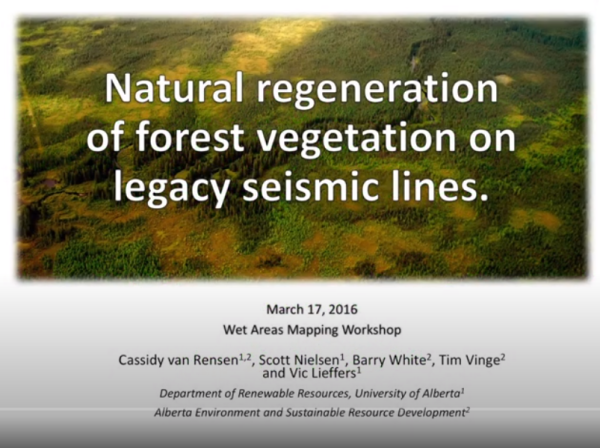 Natural regeneration of forest vegetation on legacy seismic lines.

March 17, 2016
Wet Areas Mapping Workshop

Cassidy van Rensen$^{1,2}$, Scott Nielsen$^{1}$, Barry White$^{2}$, Tim Vinge$^{2}$ and Vic Lieffers$^{1}$

Department of Renewable Resources, University of Alberta$^{1}$
Alberta Environment and Sustainable Resource Development$^{2}$